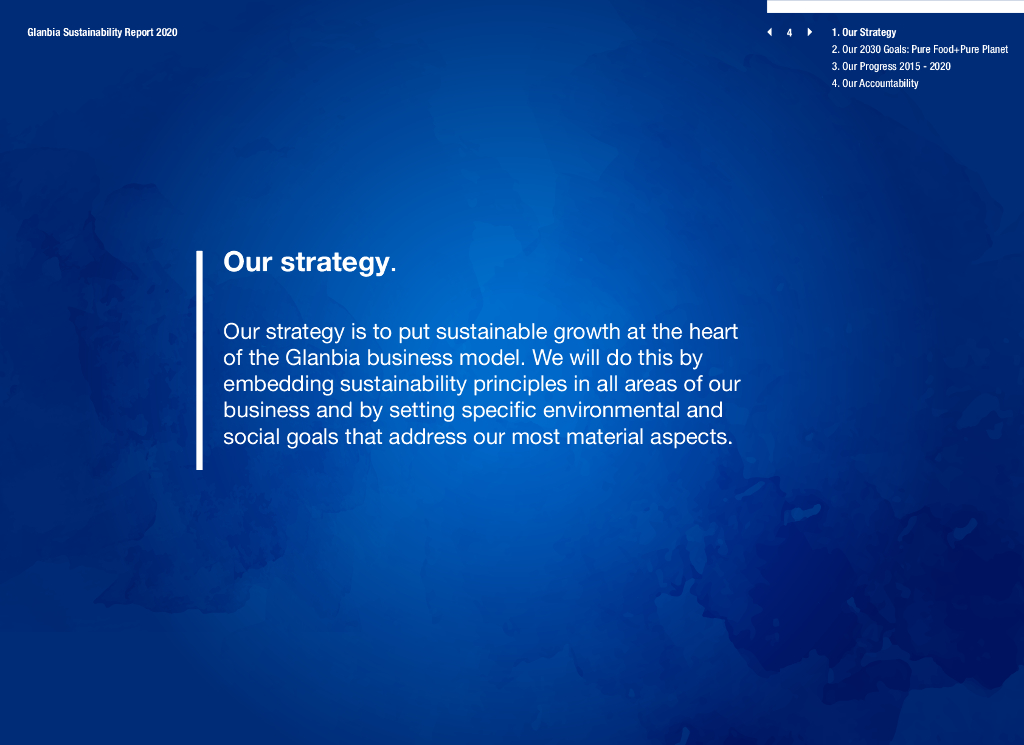 Glanbia Sustainability Report 2020

4

1. Our Strategy
2. Our 2030 Goals: Pure Food+Pure Planet
3. Our Progress 2015 - 2020
4. Our Accountability

Our strategy.

Our strategy is to put sustainable growth at the heart of the Glanbia business model. We will do this by embedding sustainability principles in all areas of our business and by setting specific environmental and social goals that address our most material aspects.